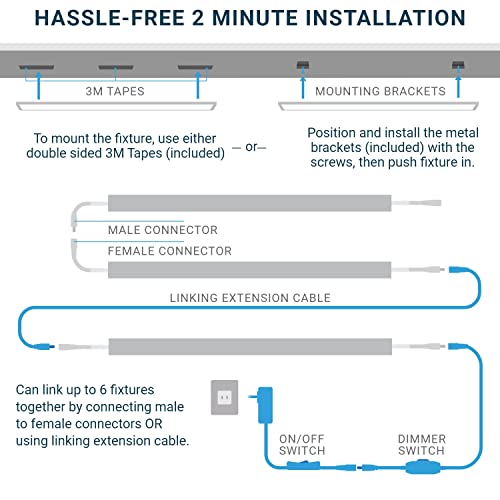 HASSLE-FREE 2 MINUTE INSTALLATION

3M TAPES

MOUNTING BRACKETS

To mount the fixture, use either double sided 3M Tapes (included)

— or—

Position and install the metal brackets (included) with the screws, then push fixture in.

MALE CONNECTOR

FEMALE CONNECTOR

LINKING EXTENSION CABLE

Can link up to 6 fixtures together by connecting male to female connectors OR using linking extension cable.

ON/OFF SWITCH

DIMMER SWITCH